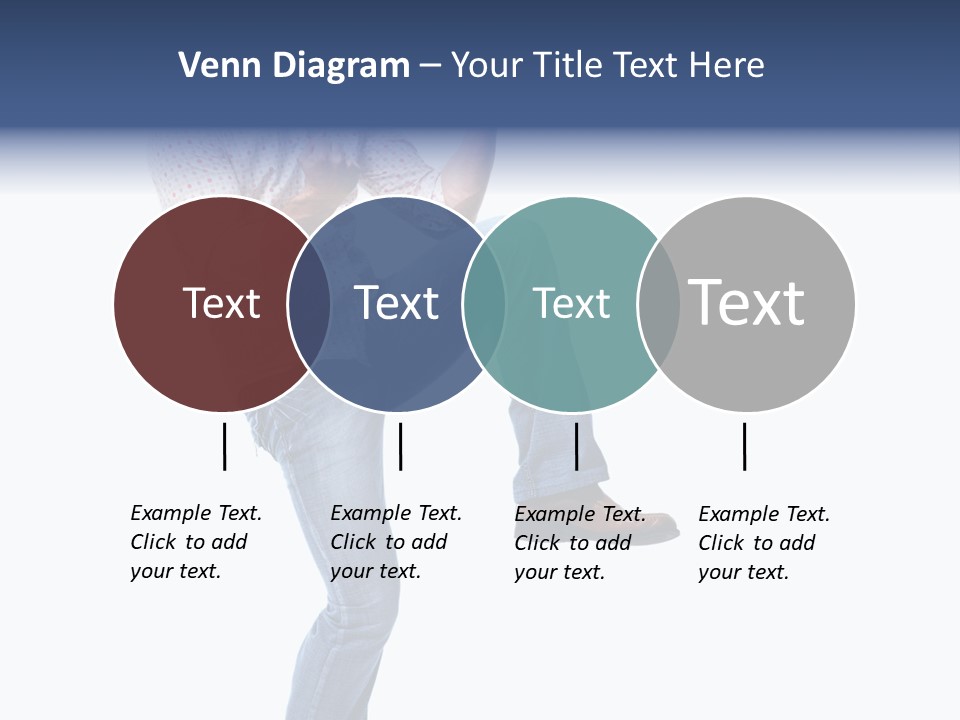 Venn Diagram – Your Title Text Here

Text

Text

Text

Text

Example Text. Click to add your text.

Example Text. Click to add your text.

Example Text. Click to add your text.

Example Text. Click to add your text.